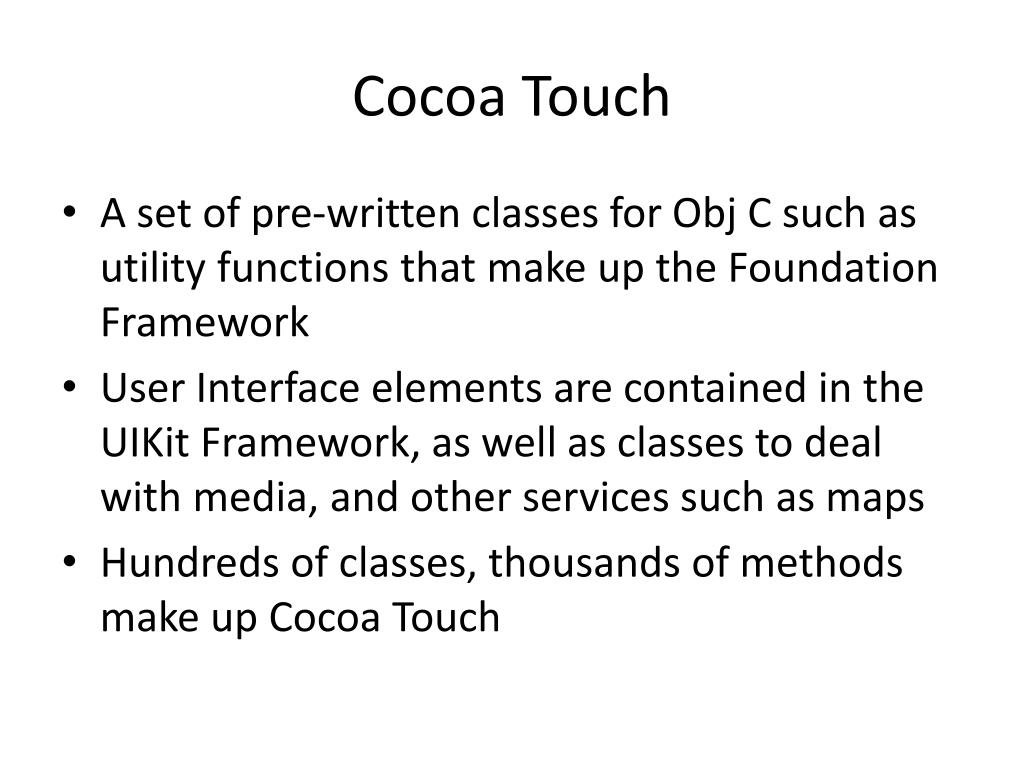 Cocoa Touch

• A set of pre-written classes for Obj C such as utility functions that make up the Foundation Framework
• User Interface elements are contained in the UIKit Framework, as well as classes to deal with media, and other services such as maps
• Hundreds of classes, thousands of methods make up Cocoa Touch